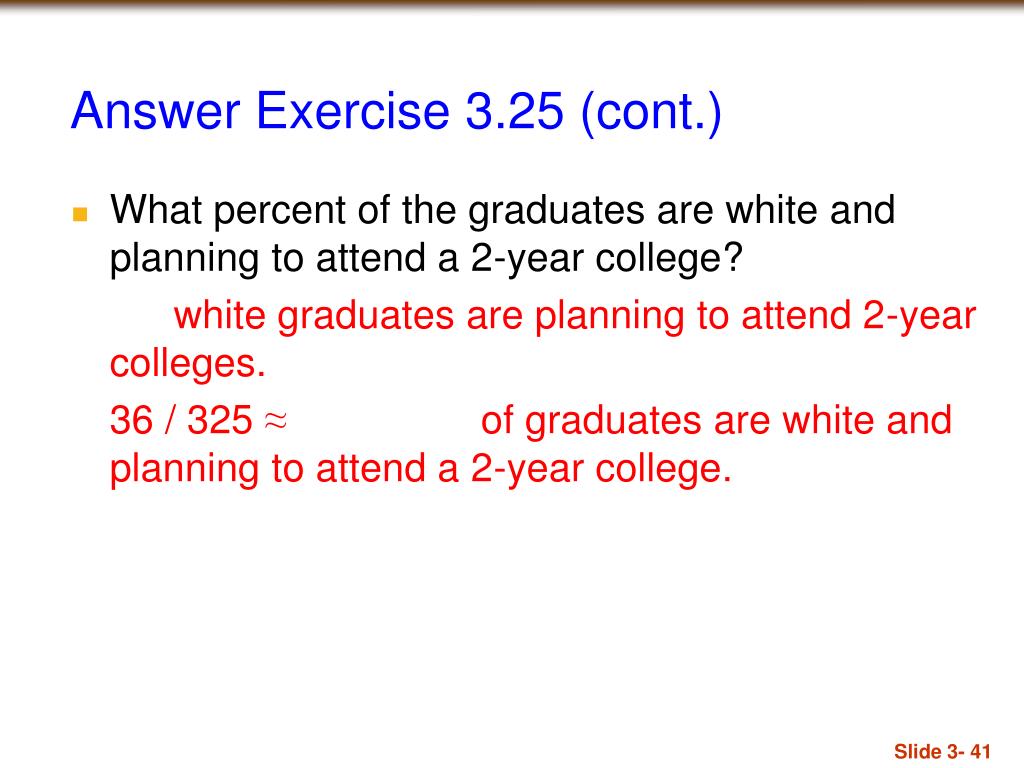 Answer Exercise 3.25 (cont.)

What percent of the graduates are white and planning to attend a 2-year college?

white graduates are planning to attend 2-year colleges.

36 / 325 $\approx$ of graduates are white and planning to attend a 2-year college.

Slide 3- 41